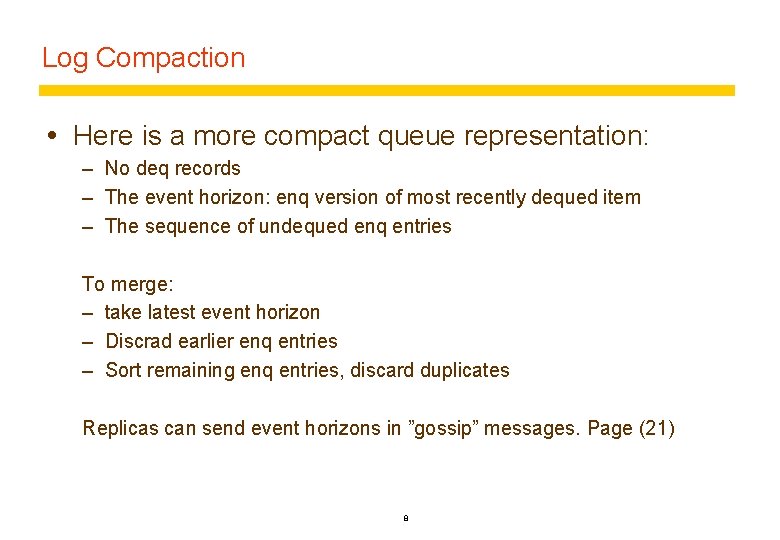 Log Compaction

• Here is a more compact queue representation:
– No deq records
– The event horizon: enq version of most recently dequed item
– The sequence of undequed enq entries

To merge:
– take latest event horizon
– Discrad earlier enq entries
– Sort remaining enq entries, discard duplicates

Replicas can send event horizons in ”gossip” messages. Page (21)

8